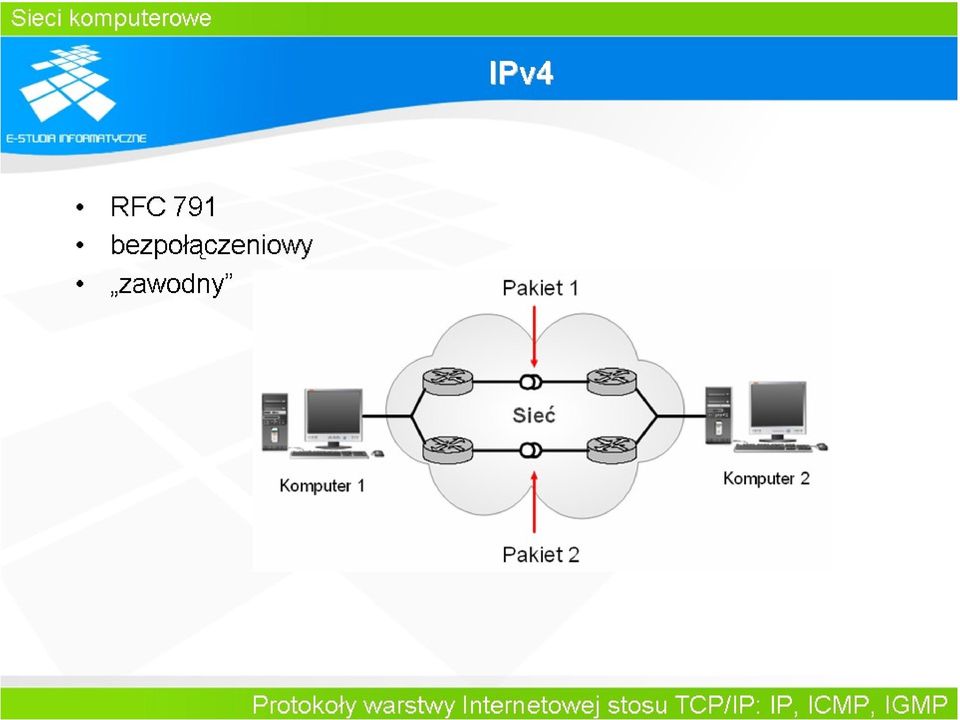 Sieci komputerowe

E-STUDIA INFORMATYCZNE

IPv4

• RFC 791
• bezpołączeniowy
• „zawodny”

Pakiet 1

Sieć

Komputer 1

Komputer 2

Pakiet 2

Protokoły warstwy Internetowej stosu TCP/IP: IP, ICMP, IGMP